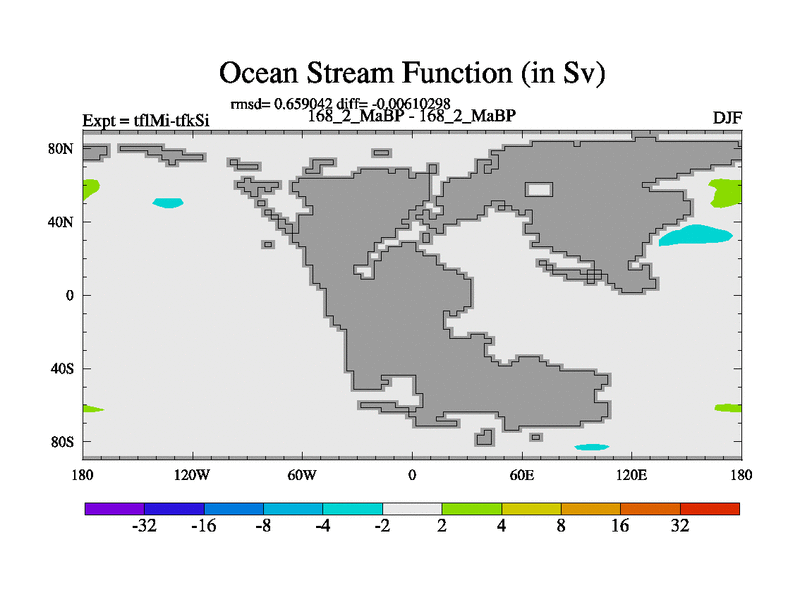 Ocean Stream Function (in Sv)

rmsd= 0.659042 diff= -0.00610298

Expt = tflMi-tfkSi

168_2_MaBP - 168_2_MaBP

DJF

80N
40N
0
40S
80S

180 120W 60W 0 60E 120E 180

-32 -16 -8 -4 -2 2 4 8 16 32